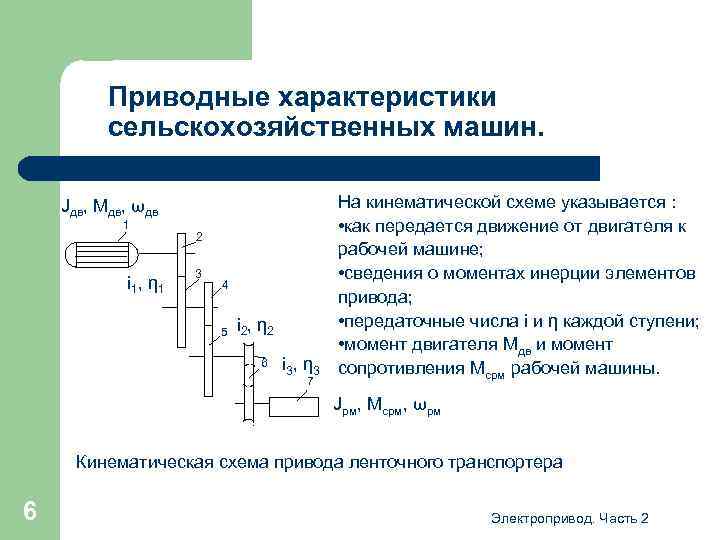 Приводные характеристики сельскохозяйственных машин.

$J_{дв}$, $M_{дв}$, $\omega_{дв}$
1
2
3
$i_1$, $\eta_1$
4
5
$i_2$, $\eta_2$
6
$i_3$, $\eta_3$
7
$J_{рм}$, $M_{срм}$, $\omega_{рм}$

На кинематической схеме указывается :
•как передается движение от двигателя к рабочей машине;
•сведения о моментах инерции элементов привода;
•передаточные числа i и η каждой ступени;
•момент двигателя $M_{дв}$ и момент сопротивления $M_{срм}$ рабочей машины.

Кинематическая схема привода ленточного транспортера

6

Электропривод. Часть 2